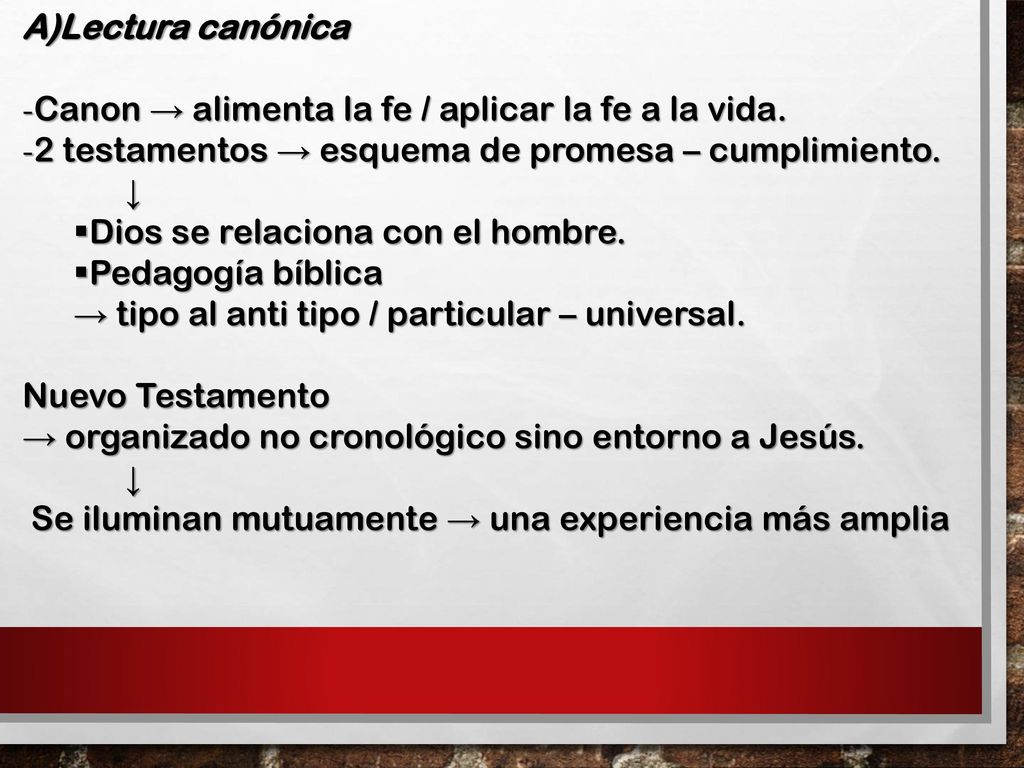 A)Lectura canónica

-Canon → alimenta la fe / aplicar la fe a la vida.
-2 testamentos → esquema de promesa – cumplimiento.
↓
▪Dios se relaciona con el hombre.
▪Pedagogía bíblica
→ tipo al anti tipo / particular – universal.

Nuevo Testamento
→ organizado no cronológico sino entorno a Jesús.
↓
Se iluminan mutuamente → una experiencia más amplia